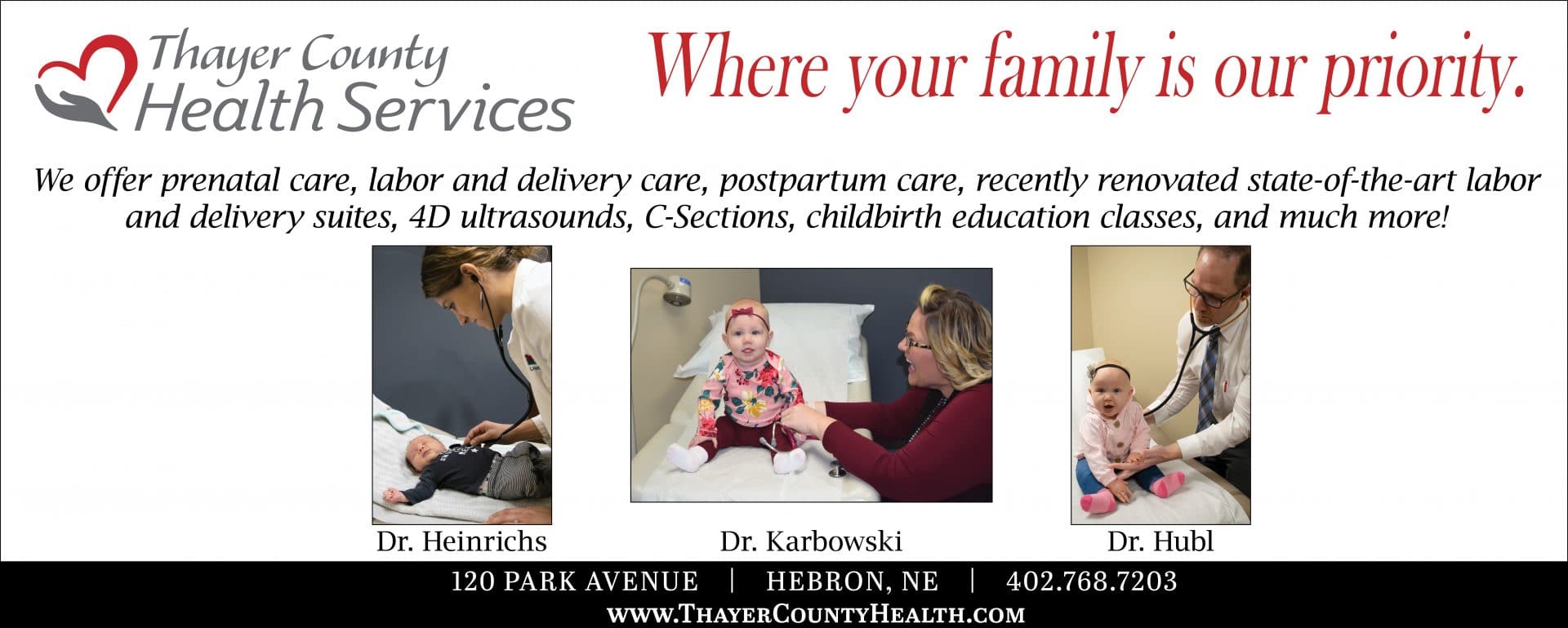 Thayer County
Health Services

Where your family is our priority.

We offer prenatal care, labor and delivery care, postpartum care, recently renovated state-of-the-art labor and delivery suites, 4D ultrasounds, C-Sections, childbirth education classes, and much more!

Dr. Heinrichs

Dr. Karbowski

Dr. Hubl

120 PARK AVENUE | HEBRON, NE | 402.768.7203

WWW.THAYERCOUNTYHEALTH.COM